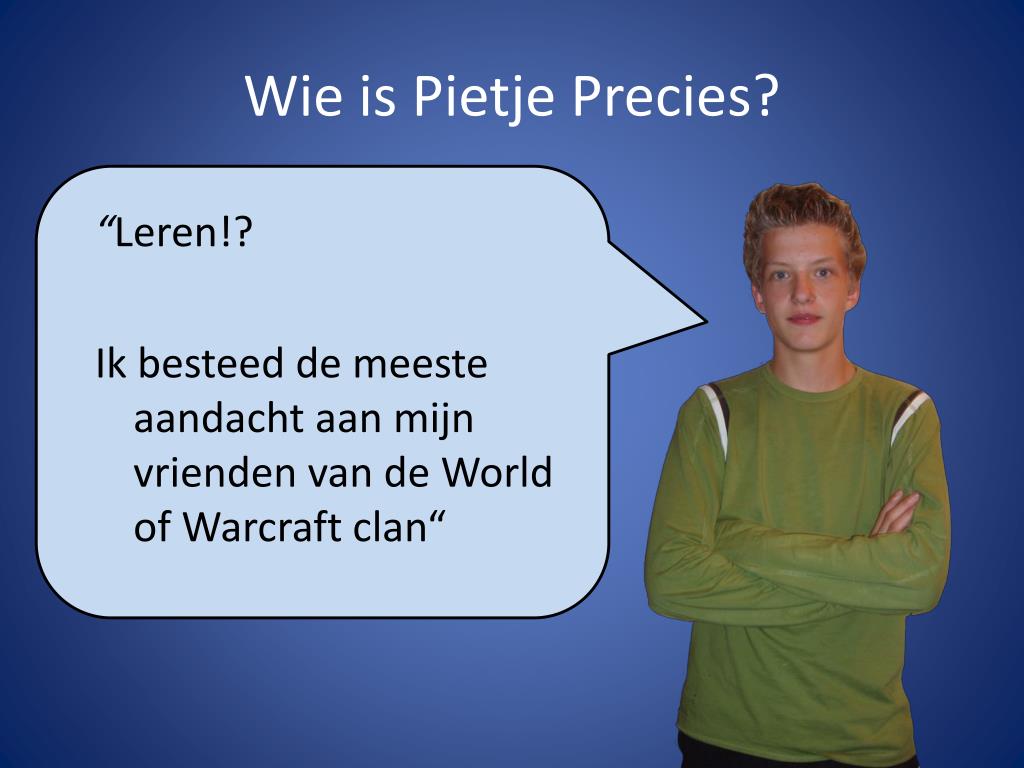 Wie is Pietje Precies?

“Leren!?

Ik besteed de meeste aandacht aan mijn vrienden van de World of Warcraft clan“